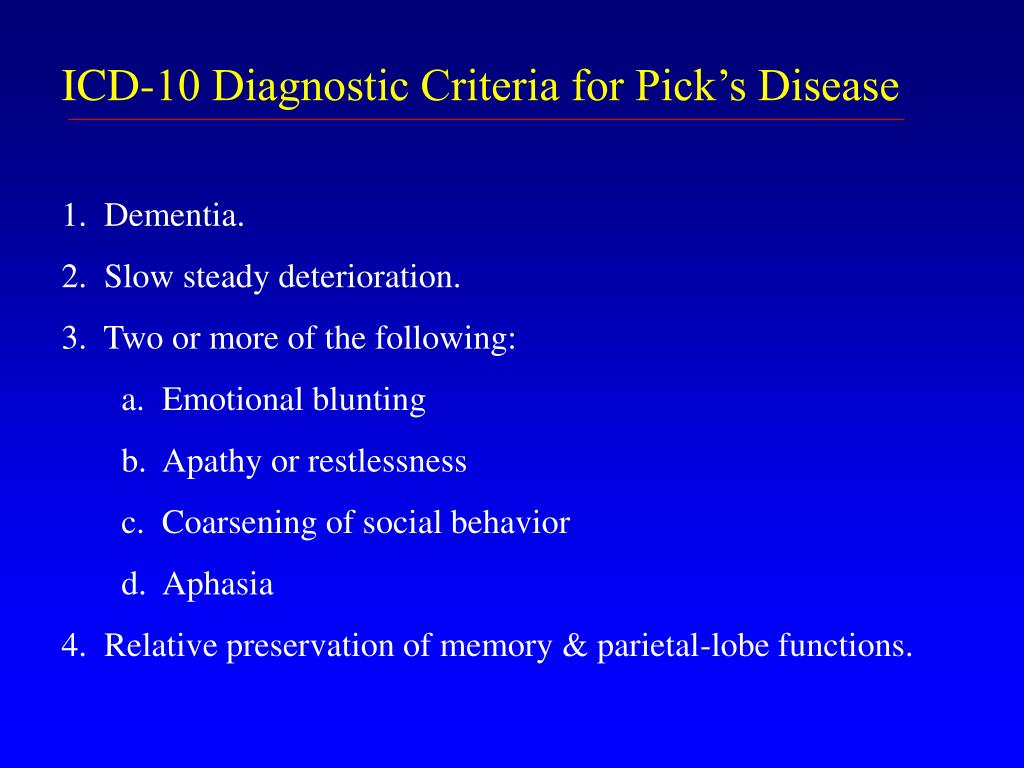 ICD-10 Diagnostic Criteria for Pick’s Disease

1. Dementia.
2. Slow steady deterioration.
3. Two or more of the following:
a. Emotional blunting
b. Apathy or restlessness
c. Coarsening of social behavior
d. Aphasia
4. Relative preservation of memory & parietal-lobe functions.